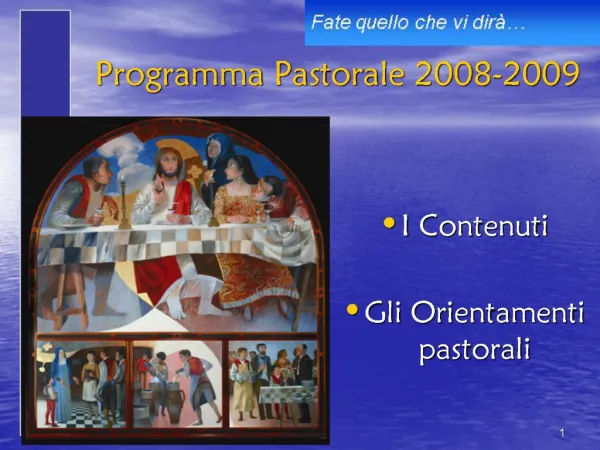 Fate quello che vi dirà…

Programma Pastorale 2008-2009

• I Contenuti

• Gli Orientamenti pastorali

1